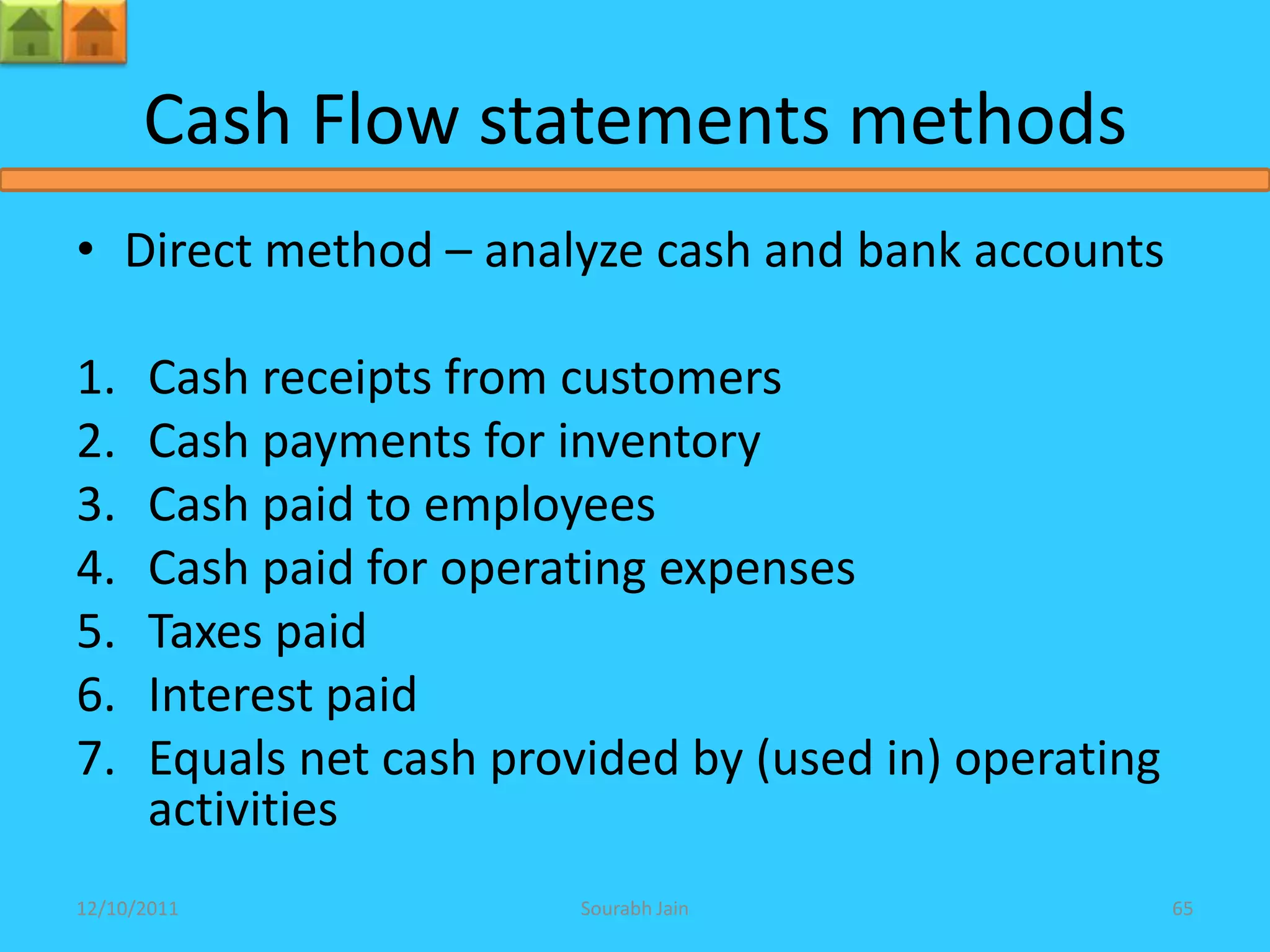 Cash Flow statements methods

• Direct method – analyze cash and bank accounts

1. Cash receipts from customers
2. Cash payments for inventory
3. Cash paid to employees
4. Cash paid for operating expenses
5. Taxes paid
6. Interest paid
7. Equals net cash provided by (used in) operating activities

12/10/2011 Sourabh Jain 65